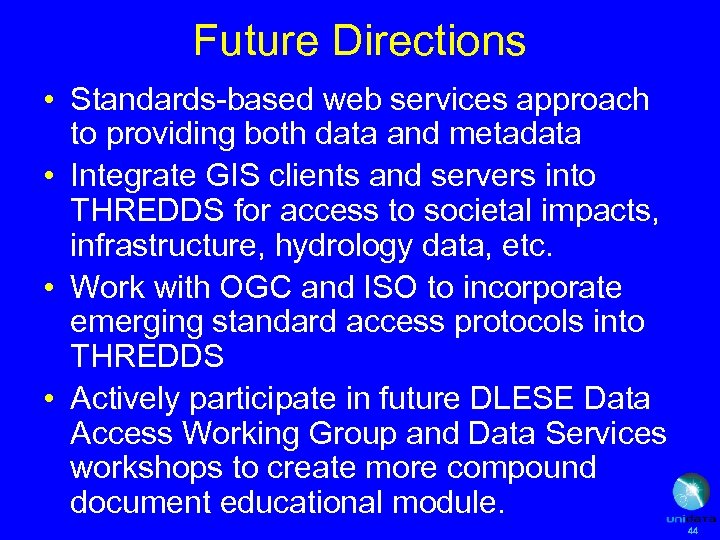 Future Directions

• Standards-based web services approach to providing both data and metadata
• Integrate GIS clients and servers into THREDDS for access to societal impacts, infrastructure, hydrology data, etc.
• Work with OGC and ISO to incorporate emerging standard access protocols into THREDDS
• Actively participate in future DLESE Data Access Working Group and Data Services workshops to create more compound document educational module.

unidata
44